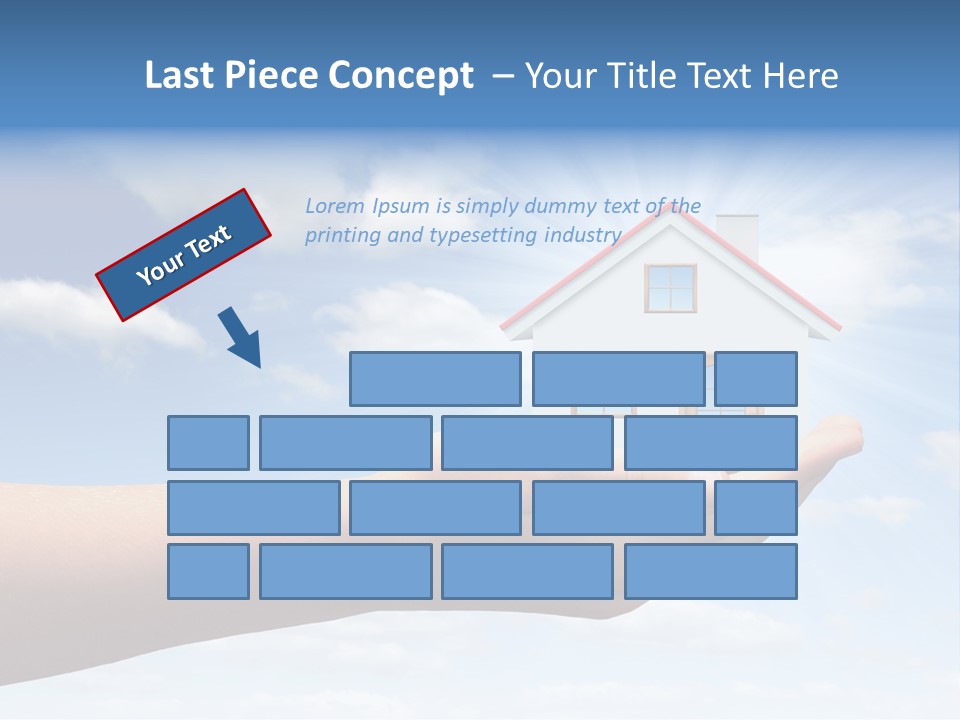 Last Piece Concept – Your Title Text Here

Your Text

Lorem Ipsum is simply dummy text of the printing and typesetting industry